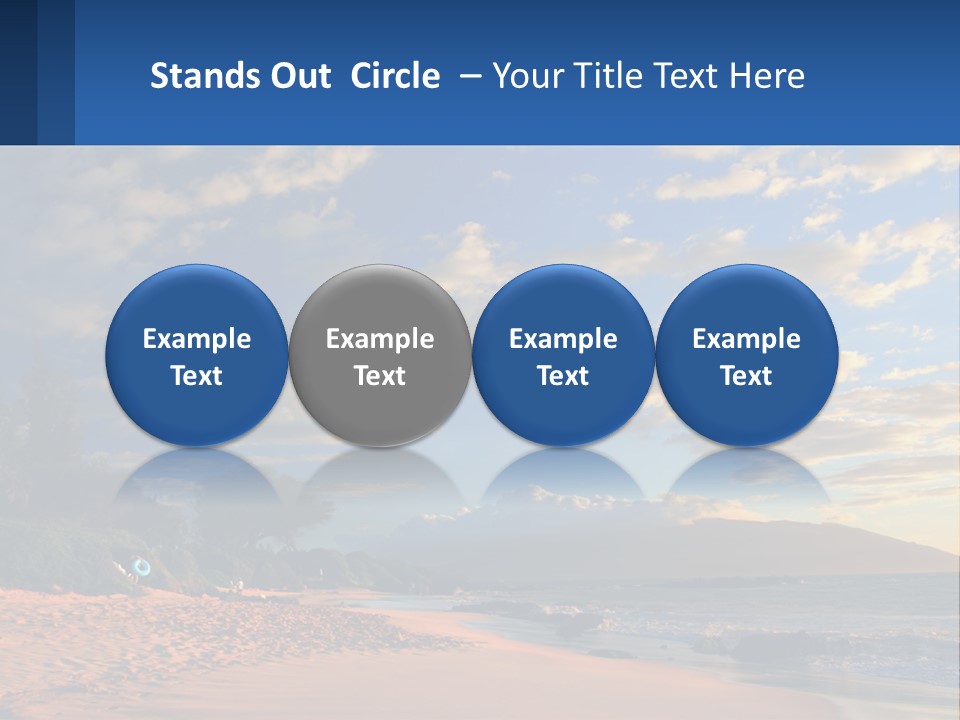 Stands Out Circle – Your Title Text Here

Example Text

Example Text

Example Text

Example Text